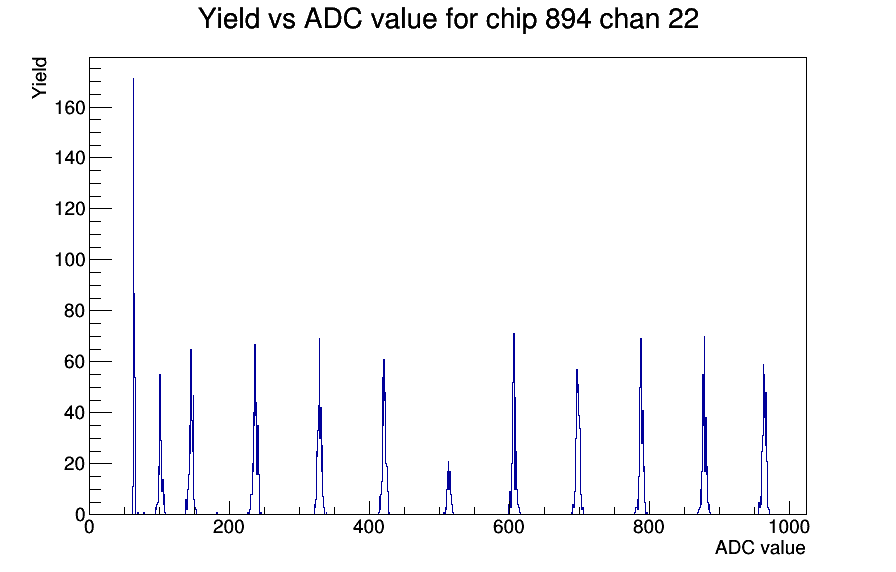 Yield vs ADC value for chip 894 chan 22

Yield

160
140
120
100
80
60
40
20
0

0
200
400
600
800
1000

ADC value